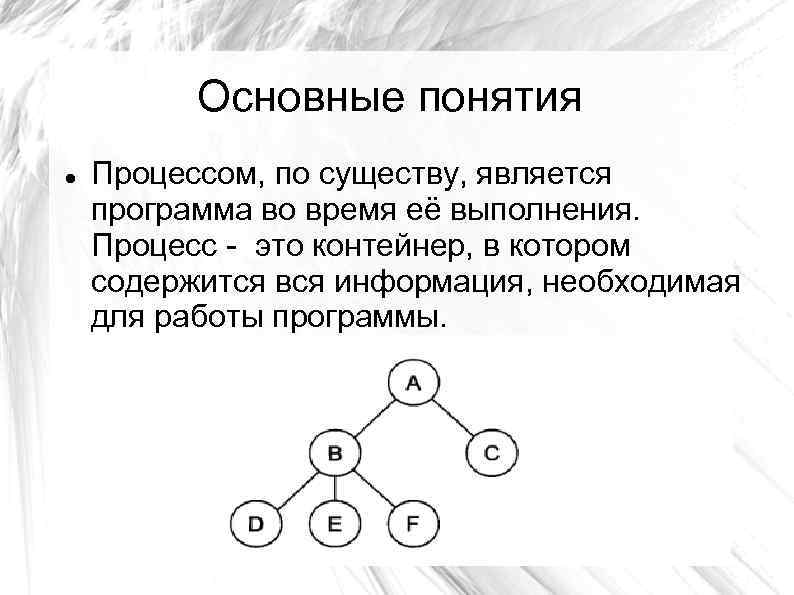 Основные понятия

• Процессом, по существу, является программа во время её выполнения. Процесс - это контейнер, в котором содержится вся информация, необходимая для работы программы.

A
B
C
D
E
F